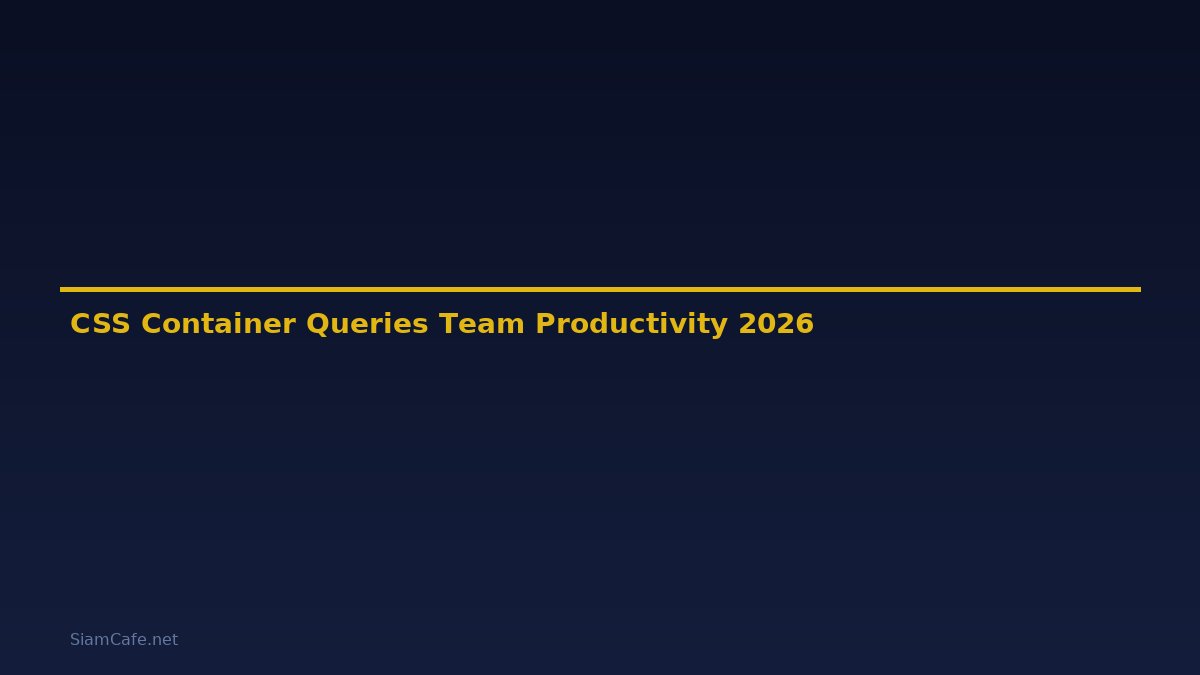 CSS Container Queries Team Productivity 2026

SiamCafe.net